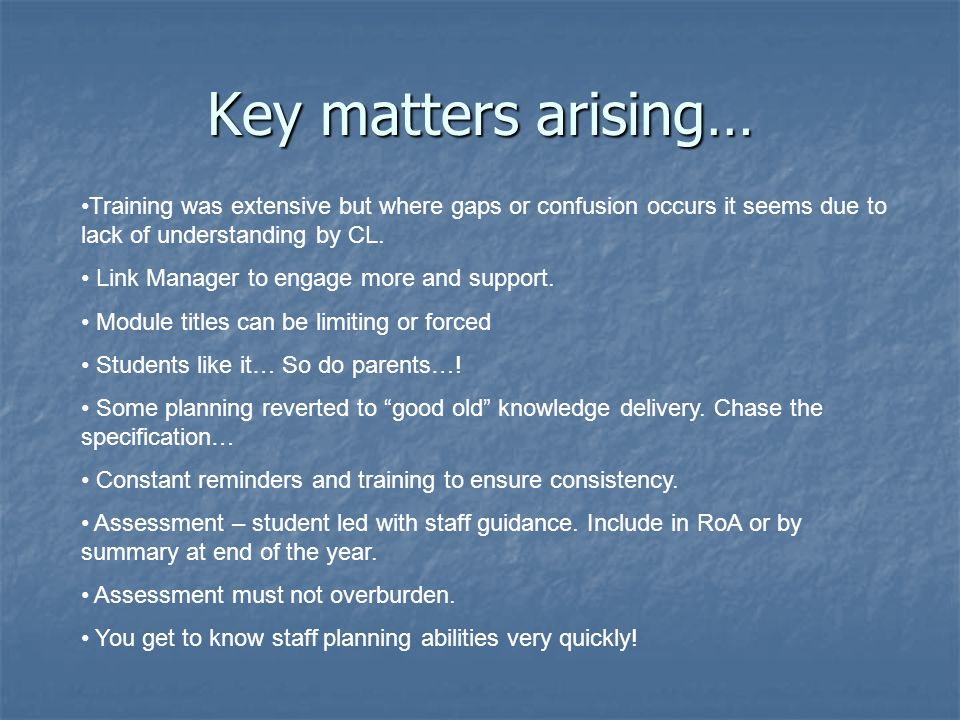 Key matters arising…

•Training was extensive but where gaps or confusion occurs it seems due to lack of understanding by CL.

• Link Manager to engage more and support.

• Module titles can be limiting or forced

• Students like it… So do parents…!

• Some planning reverted to “good old” knowledge delivery. Chase the specification…

• Constant reminders and training to ensure consistency.

• Assessment – student led with staff guidance. Include in RoA or by summary at end of the year.

• Assessment must not overburden.

• You get to know staff planning abilities very quickly!